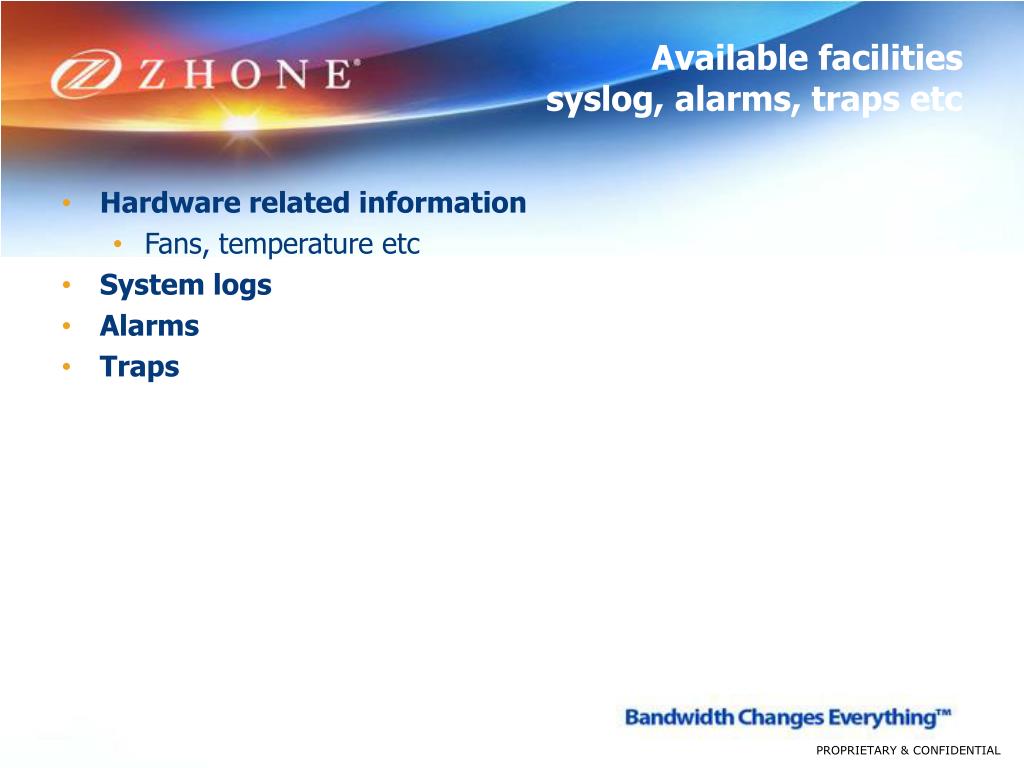 ZHONE®

Available facilities
syslog, alarms, traps etc

• Hardware related information
  • Fans, temperature etc
• System logs
• Alarms
• Traps

Bandwidth Changes Everything™

PROPRIETARY & CONFIDENTIAL